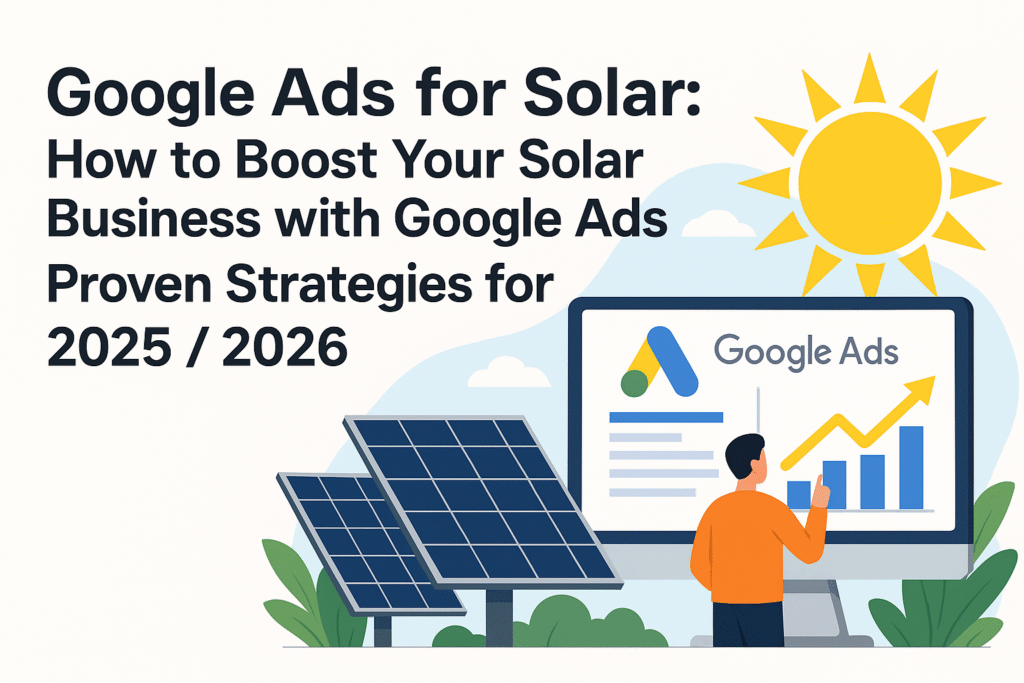 Google Ads for Solar:
How to Boost Your Solar Business with Google Ads Proven Strategies for 2025 / 2026

Google Ads